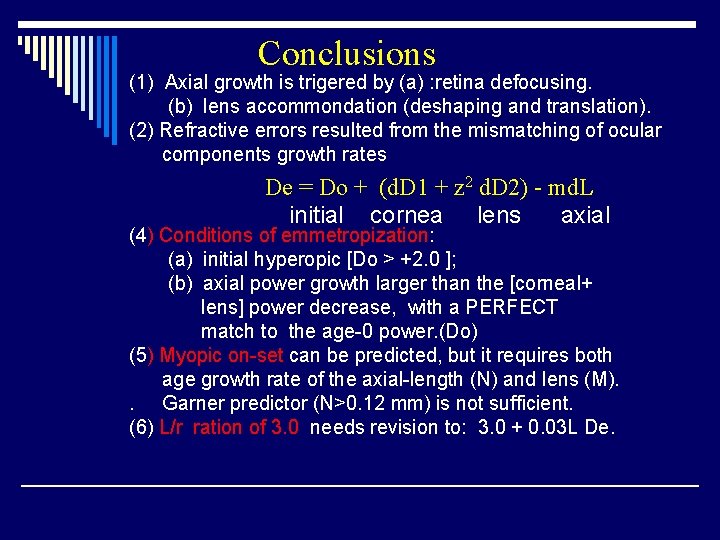 Conclusions

(1) Axial growth is trigered by (a) :retina defocusing.
(b) lens accommondation (deshaping and translation).

(2) Refractive errors resulted from the mismatching of ocular components growth rates

$De = Do + (dD1 + z^2 dD2) - mdL$
initial cornea lens axial

(4) Conditions of emmetropization:
(a) initial hyperopic [Do > +2.0 ];
(b) axial power growth larger than the [corneal+ lens] power decrease, with a PERFECT match to the age-0 power.(Do)

(5) Myopic on-set can be predicted, but it requires both age growth rate of the axial-length (N) and lens (M).
. Garner predictor (N>0.12 mm) is not sufficient.

(6) L/r ration of 3.0 needs revision to: 3.0 + 0.03L De.